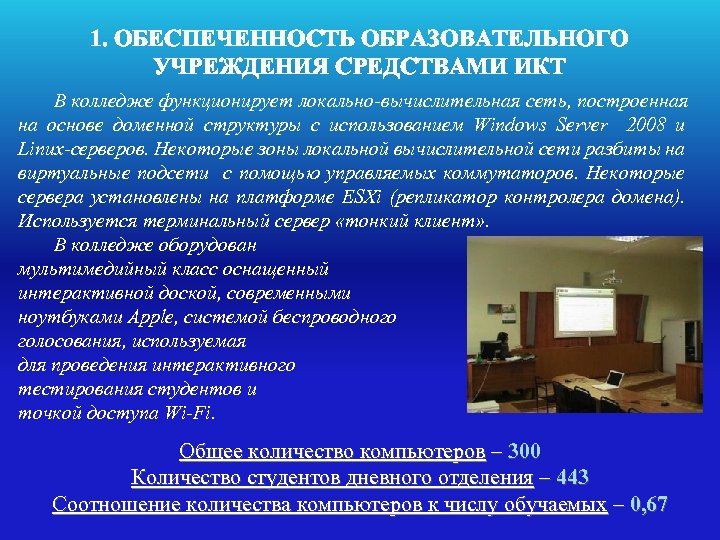 1. ОБЕСПЕЧЕННОСТЬ ОБРАЗОВАТЕЛЬНОГО УЧРЕЖДЕНИЯ СРЕДСТВАМИ ИКТ

В колледже функционирует локально-вычислительная сеть, построенная на основе доменной структуры с использованием Windows Server 2008 и Linux-серверов. Некоторые зоны локальной вычислительной сети разбиты на виртуальные подсети с помощью управляемых коммутаторов. Некоторые сервера установлены на платформе ESXi (репликатор контролера домена). Используется терминальный сервер «тонкий клиент».

В колледже оборудован мультимедийный класс оснащенный интерактивной доской, современными ноутбуками Apple, системой беспроводного голосования, используемая для проведения интерактивного тестирования студентов и точкой доступа Wi-Fi.

Общее количество компьютеров – 300
Количество студентов дневного отделения – 443
Соотношение количества компьютеров к числу обучаемых – 0,67